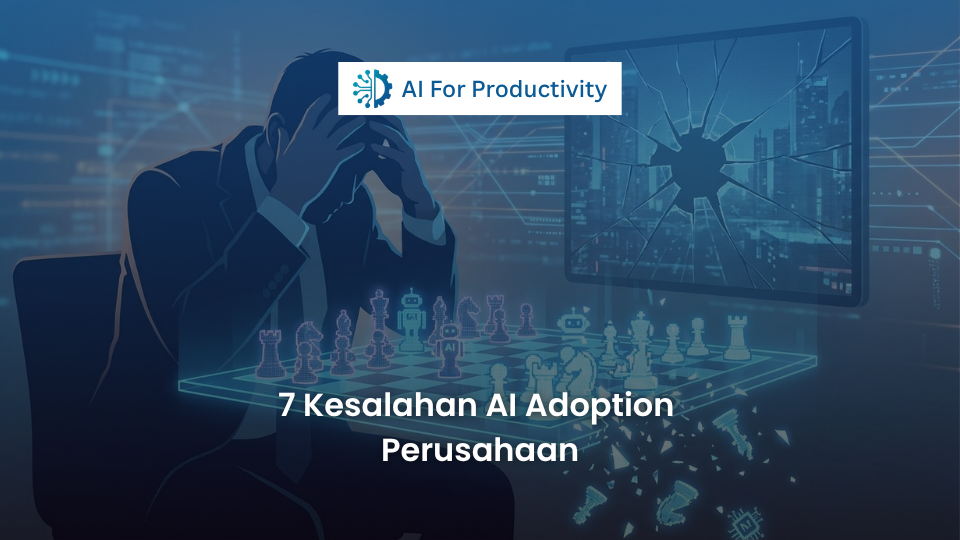 AI For Productivity

7 Kesalahan AI Adoption Perusahaan